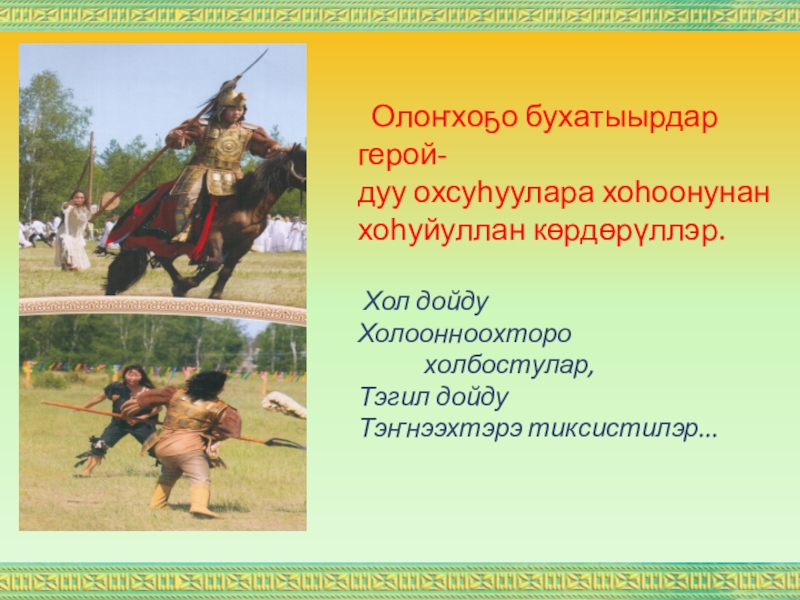 Олоҥхоҕо бухатыырдар герой-
дуу охсуһуулара хоһоонунан хоһуйуллан көрдөрүллэр.

Хол дойду
Холоонноохторо
холбостулар,
Тэгил дойду
Тэҥнээхтэрэ тиксистилэр...